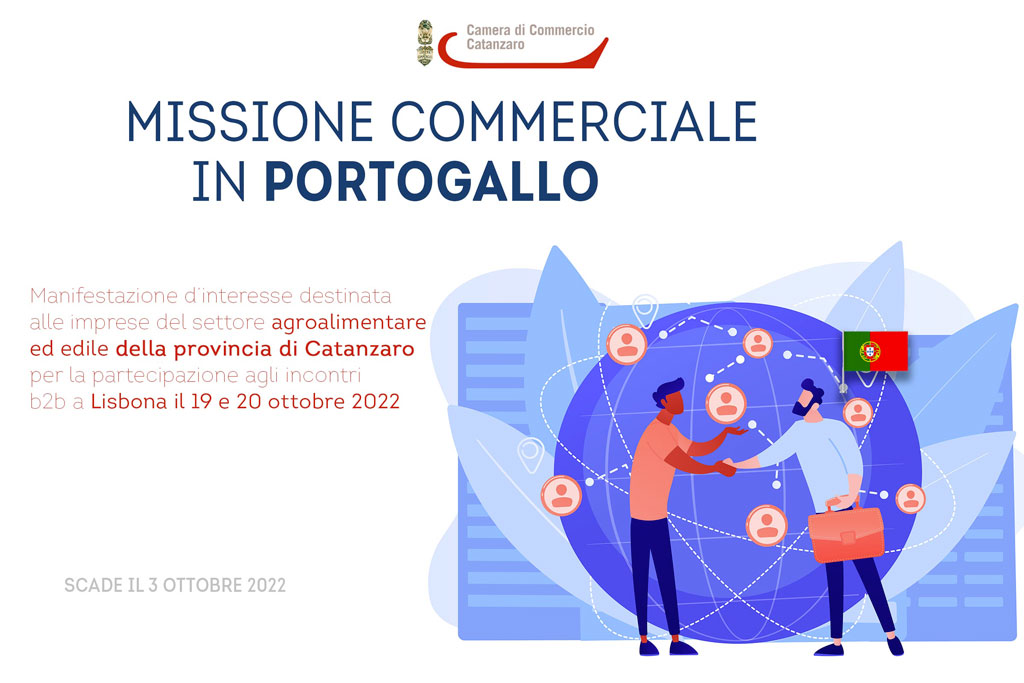 Camera di Commercio
Catanzaro

MISSIONE COMMERCIALE
IN PORTOGALLO

Manifestazione d'interesse destinata alle imprese del settore agroalimentare ed edile della provincia di Catanzaro per la partecipazione agli incontri b2b a Lisbona il 19 e 20 ottobre 2022

SCADE IL 3 OTTOBRE 2022